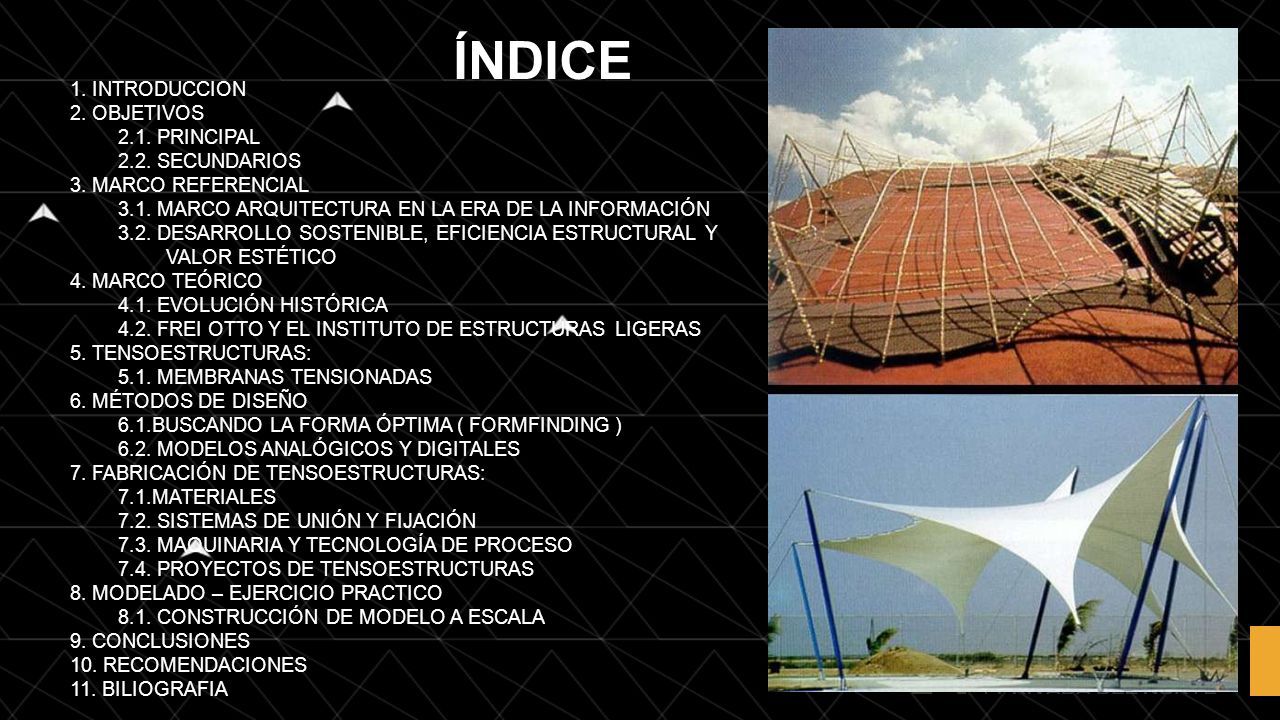 ÍNDICE

1. INTRODUCCION
2. OBJETIVOS
2.1. PRINCIPAL
2.2. SECUNDARIOS
3. MARCO REFERENCIAL
3.1. MARCO ARQUITECTURA EN LA ERA DE LA INFORMACIÓN
3.2. DESARROLLO SOSTENIBLE, EFICIENCIA ESTRUCTURAL Y VALOR ESTÉTICO
4. MARCO TEÓRICO
4.1. EVOLUCIÓN HISTÓRICA
4.2. FREI OTTO Y EL INSTITUTO DE ESTRUCTURAS LIGERAS
5. TENSOESTRUCTURAS:
5.1. MEMBRANAS TENSIONADAS
6. MÉTODOS DE DISEÑO
6.1.BUSCANDO LA FORMA ÓPTIMA ( FORMFINDING )
6.2. MODELOS ANALÓGICOS Y DIGITALES
7. FABRICACIÓN DE TENSOESTRUCTURAS:
7.1.MATERIALES
7.2. SISTEMAS DE UNIÓN Y FIJACIÓN
7.3. MAQUINARIA Y TECNOLOGÍA DE PROCESO
7.4. PROYECTOS DE TENSOESTRUCTURAS
8. MODELADO – EJERCICIO PRACTICO
8.1. CONSTRUCCIÓN DE MODELO A ESCALA
9. CONCLUSIONES
10. RECOMENDACIONES
11. BILIOGRAFIA